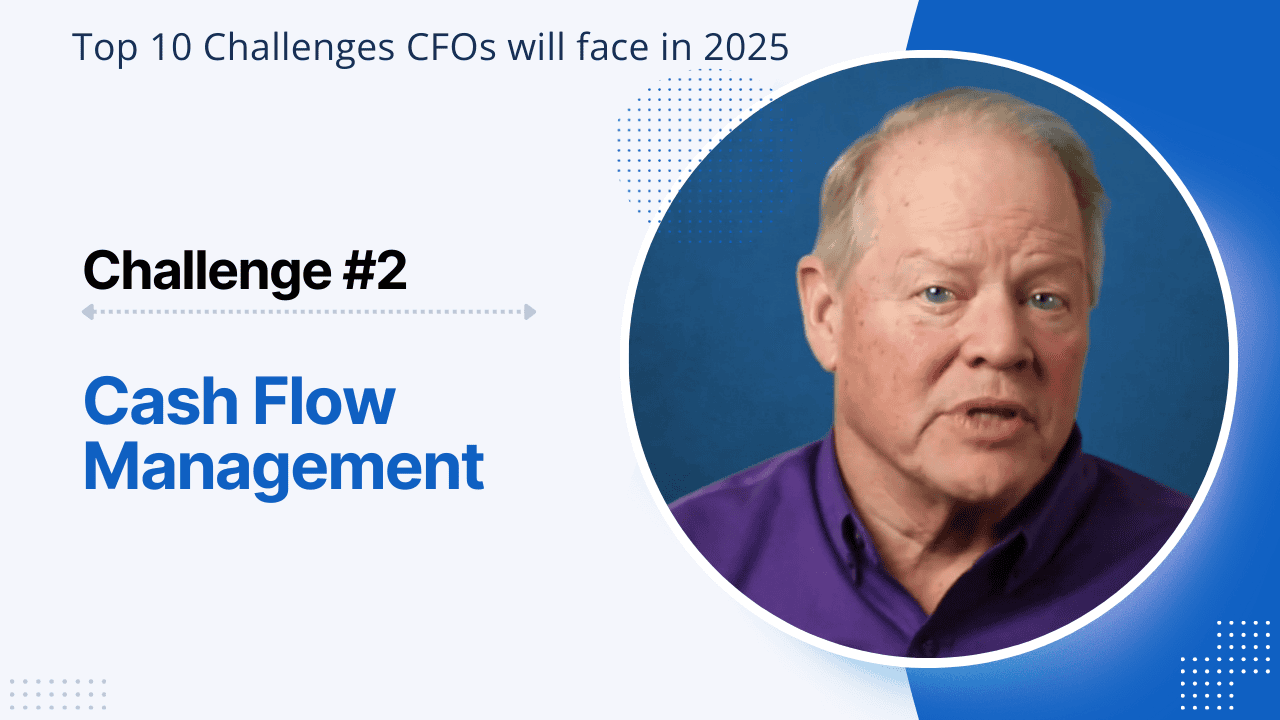 Top 10 Challenges CFOs will face in 2025

Challenge #2

Cash Flow Management